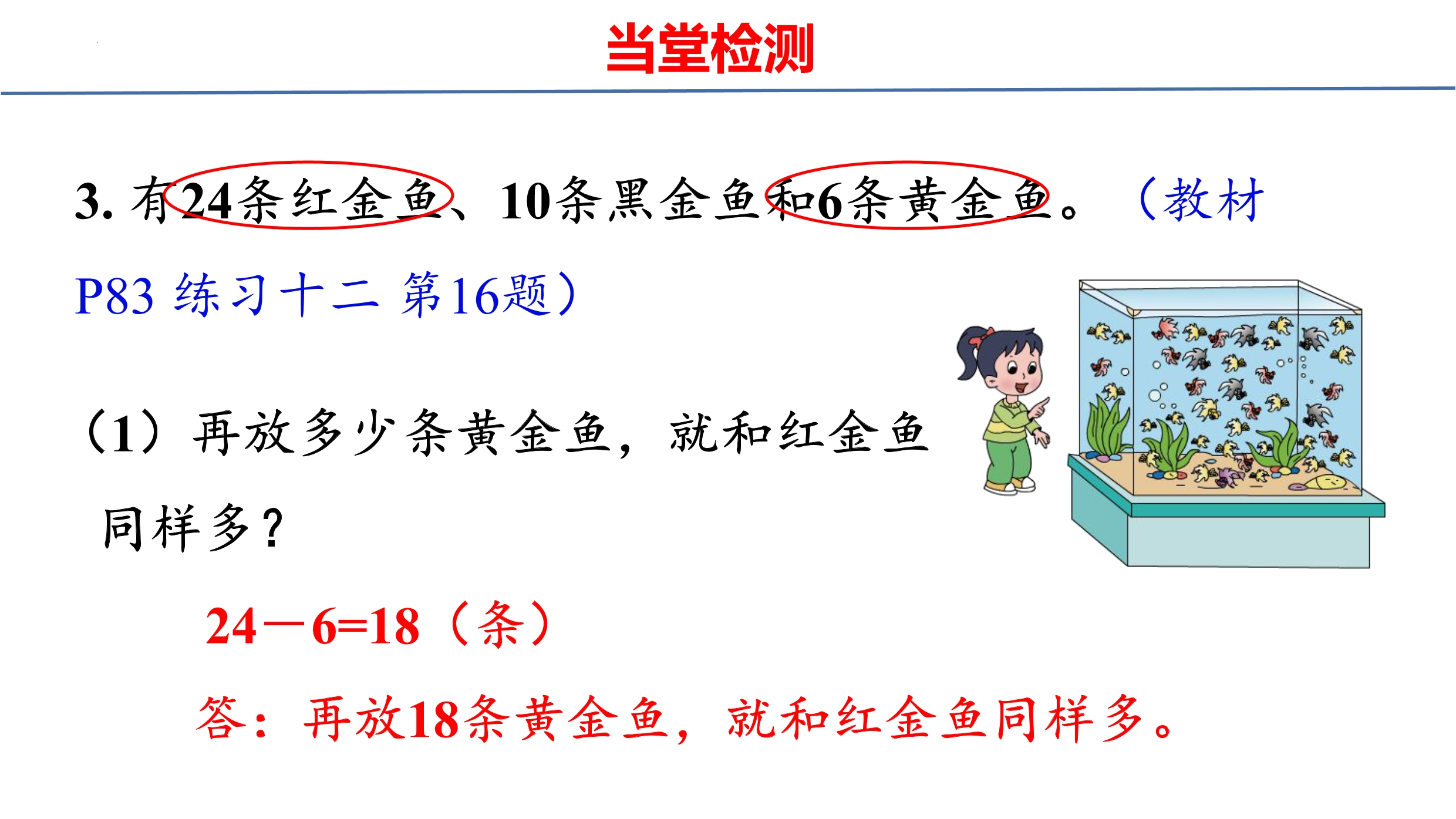 当堂检测

3. 有24条红金鱼、10条黑金鱼和6条黄金鱼。（教材P83 练习十二 第16题）

（1）再放多少条黄金鱼，就和红金鱼同样多？

$24-6=18$（条）

答：再放18条黄金鱼，就和红金鱼同样多。